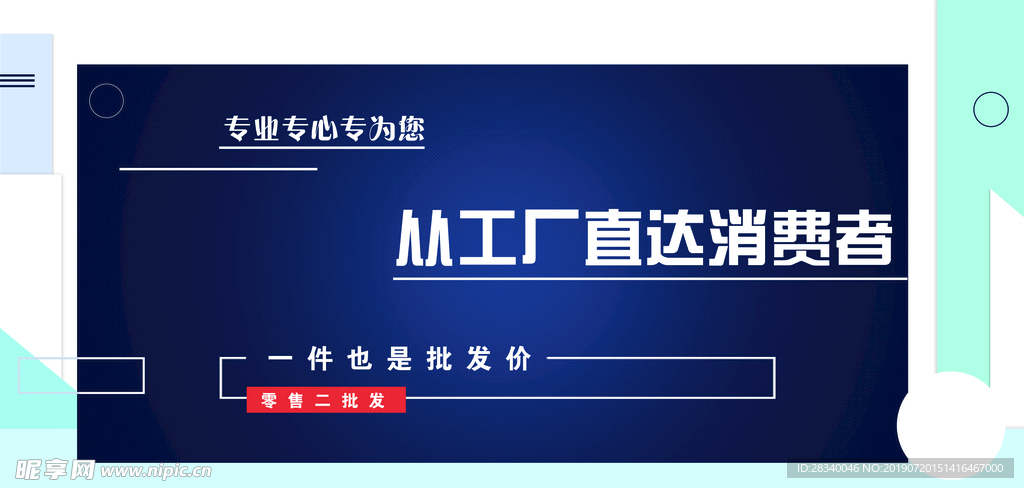 专业专心专为您

从工厂直达消费者

一件也是批发价

零售二批发

昵享网 www.nipic.cn

ID:28340046 NO:20190720151416467000